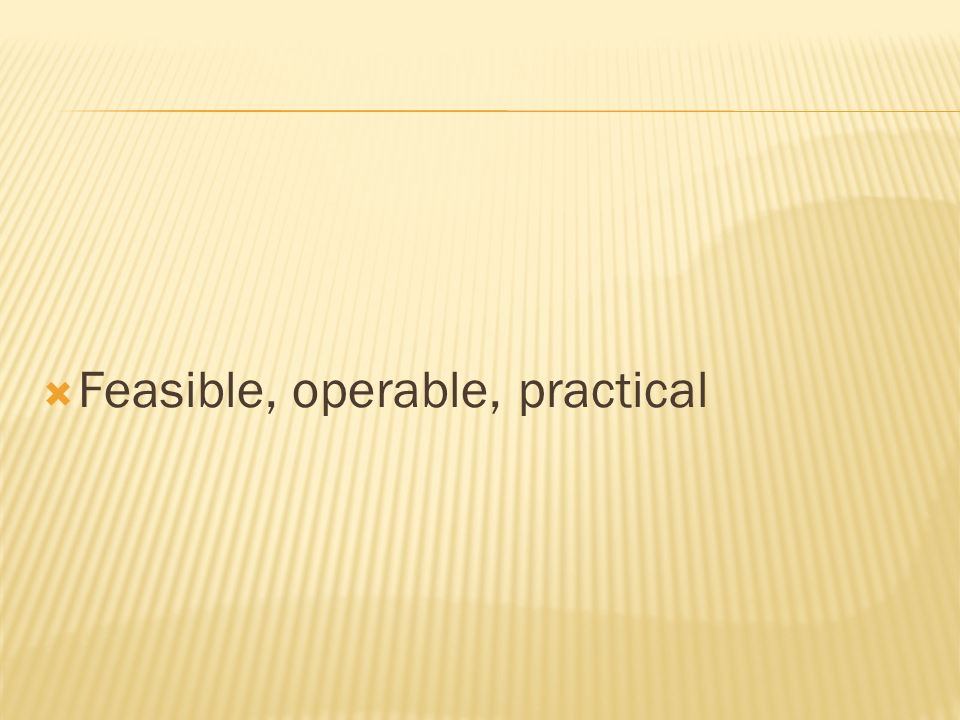 Feasible, operable, practical